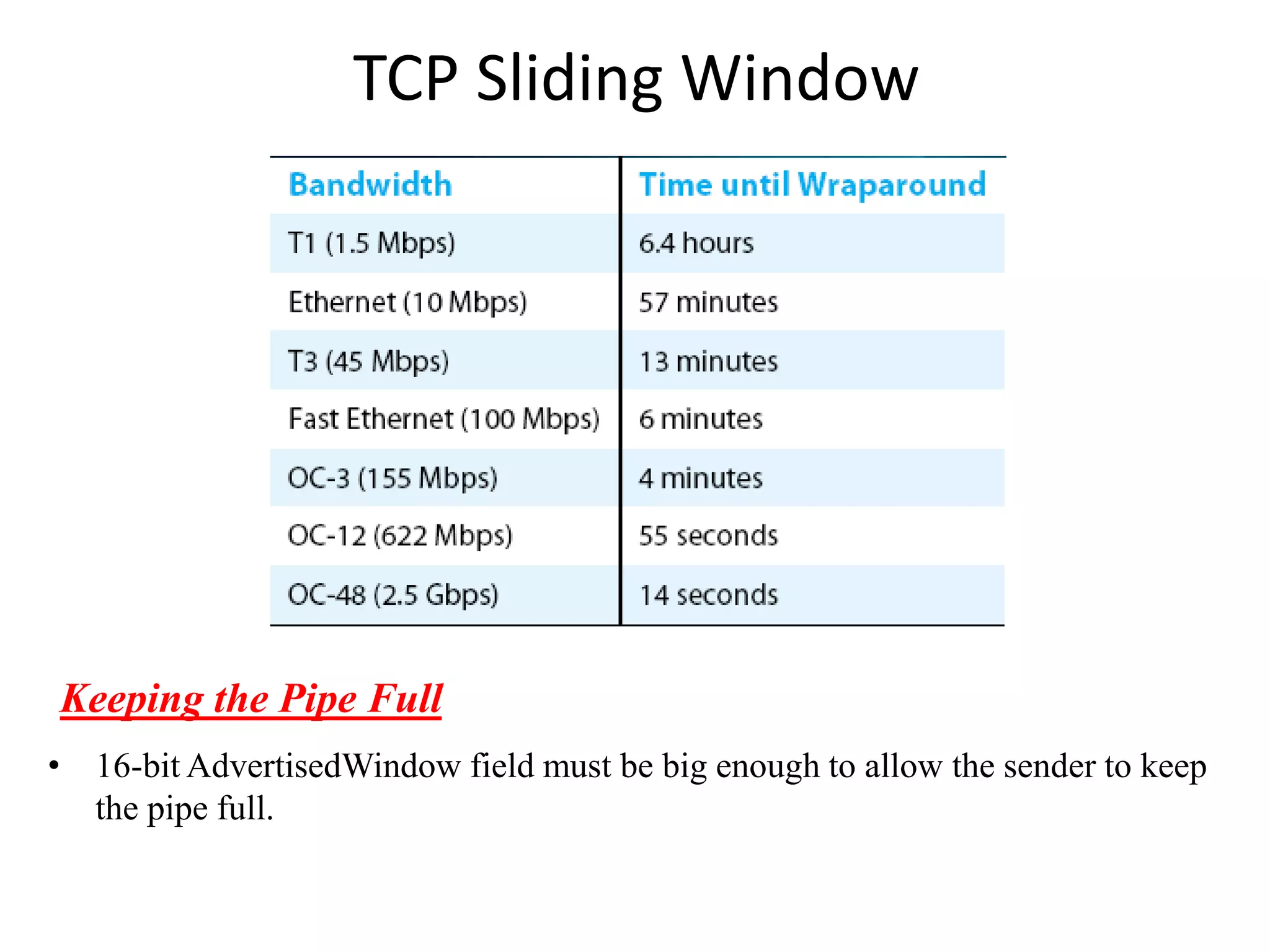 TCP Sliding Window

| Bandwidth | Time until Wraparound |
|---|---|
| T1 (1.5 Mbps) | 6.4 hours |
| Ethernet (10 Mbps) | 57 minutes |
| T3 (45 Mbps) | 13 minutes |
| Fast Ethernet (100 Mbps) | 6 minutes |
| OC-3 (155 Mbps) | 4 minutes |
| OC-12 (622 Mbps) | 55 seconds |
| OC-48 (2.5 Gbps) | 14 seconds |

Keeping the Pipe Full

• 16-bit AdvertisedWindow field must be big enough to allow the sender to keep the pipe full.